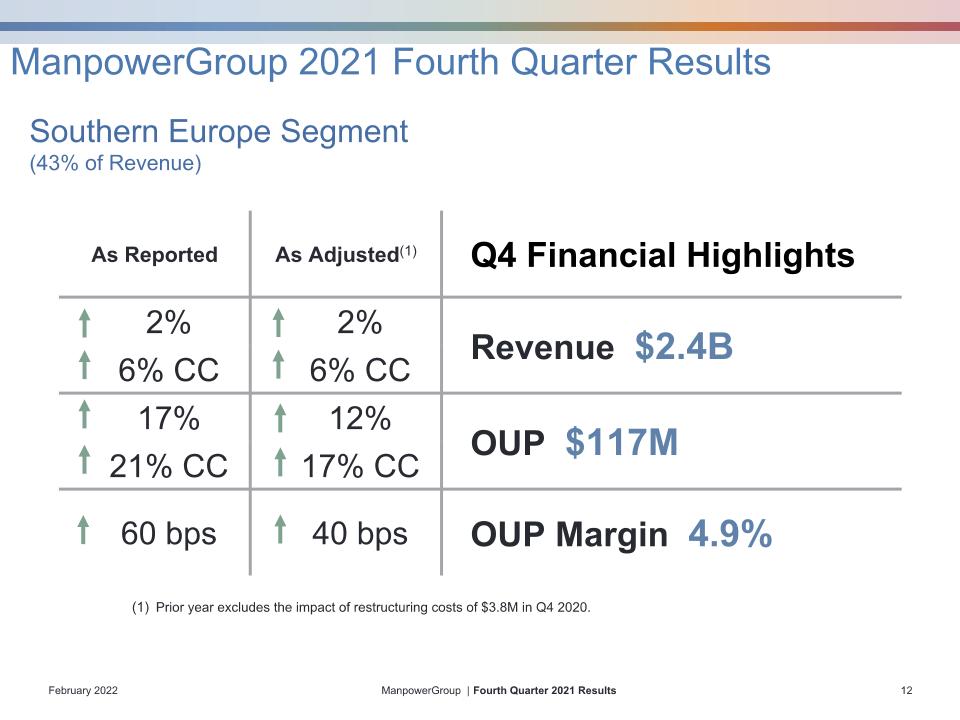 ManpowerGroup 2021 Fourth Quarter Results

Southern Europe Segment
(43% of Revenue)

| As Reported | As Adjusted$^{(1)}$ | Q4 Financial Highlights |
|---|---|---|
| ↑ 2% ↑ 6% CC | ↑ 2% ↑ 6% CC | Revenue $2.4B |
| ↑ 17% ↑ 21% CC | ↑ 12% ↑ 17% CC | OUP $117M |
| ↑ 60 bps | ↑ 40 bps | OUP Margin 4.9% |

(1) Prior year excludes the impact of restructuring costs of $3.8M in Q4 2020.

February 2022

ManpowerGroup | Fourth Quarter 2021 Results

12